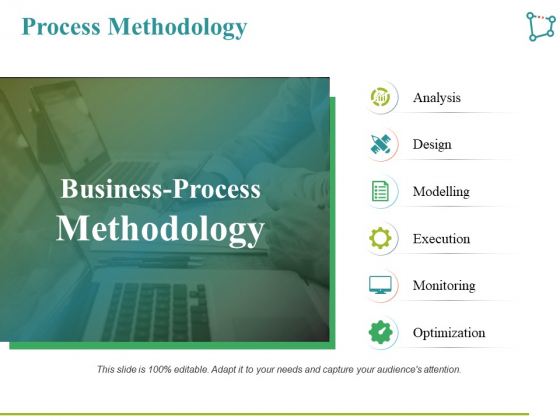 Process Methodology

Business-Process
Methodology

Analysis

Design

Modelling

Execution

Monitoring

Optimization

This slide is 100% editable. Adapt it to your needs and capture your audience's attention.